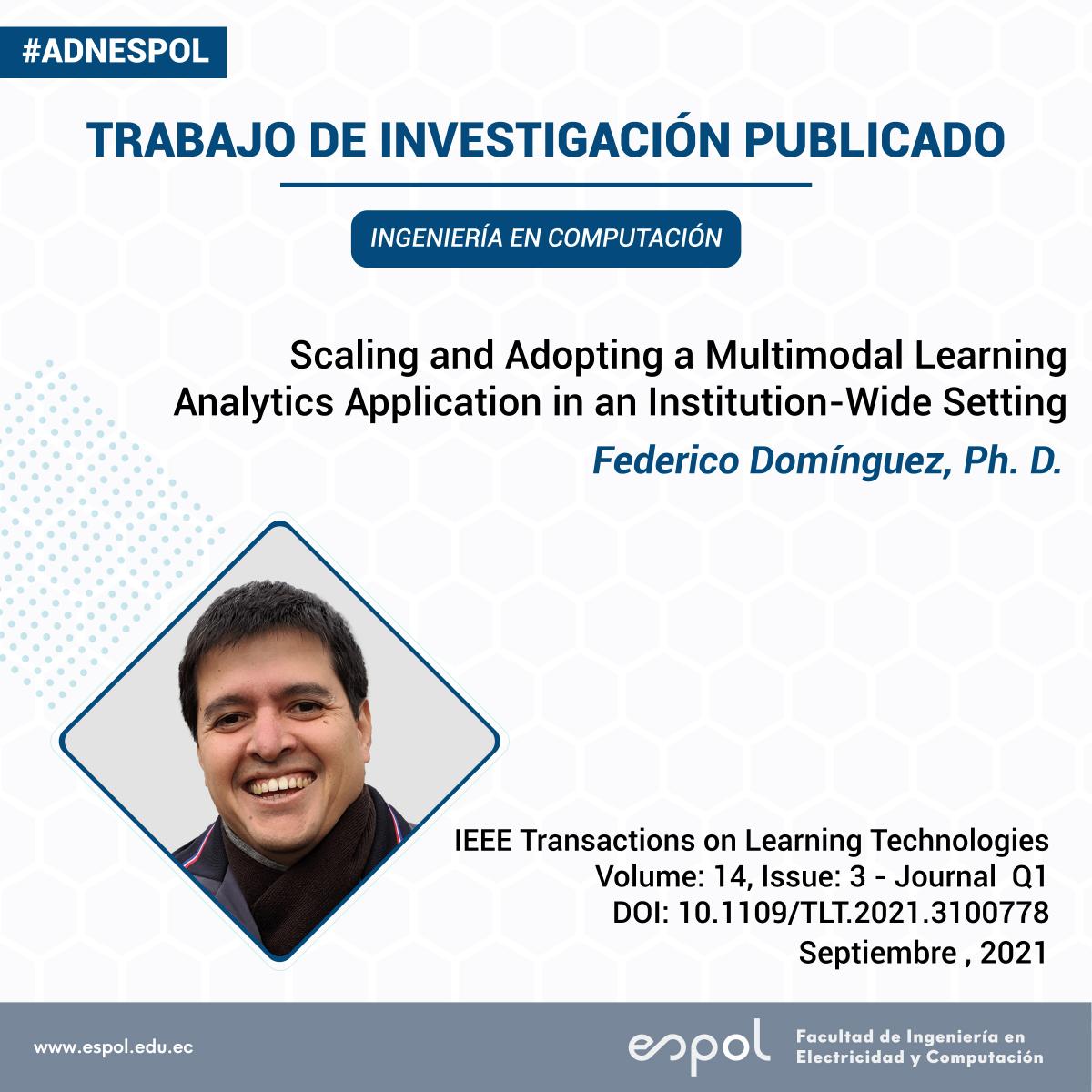 #ADNESPOL

TRABAJO DE INVESTIGACIÓN PUBLICADO

INGENIERÍA EN COMPUTACIÓN

Scaling and Adopting a Multimodal Learning Analytics Application in an Institution-Wide Setting

Federico Domínguez, Ph. D.

IEEE Transactions on Learning Technologies
Volume: 14, Issue: 3 - Journal Q1
DOI: 10.1109/TLT.2021.3100778
Septiembre , 2021

www.espol.edu.ec

espol Facultad de Ingeniería en Electricidad y Computación